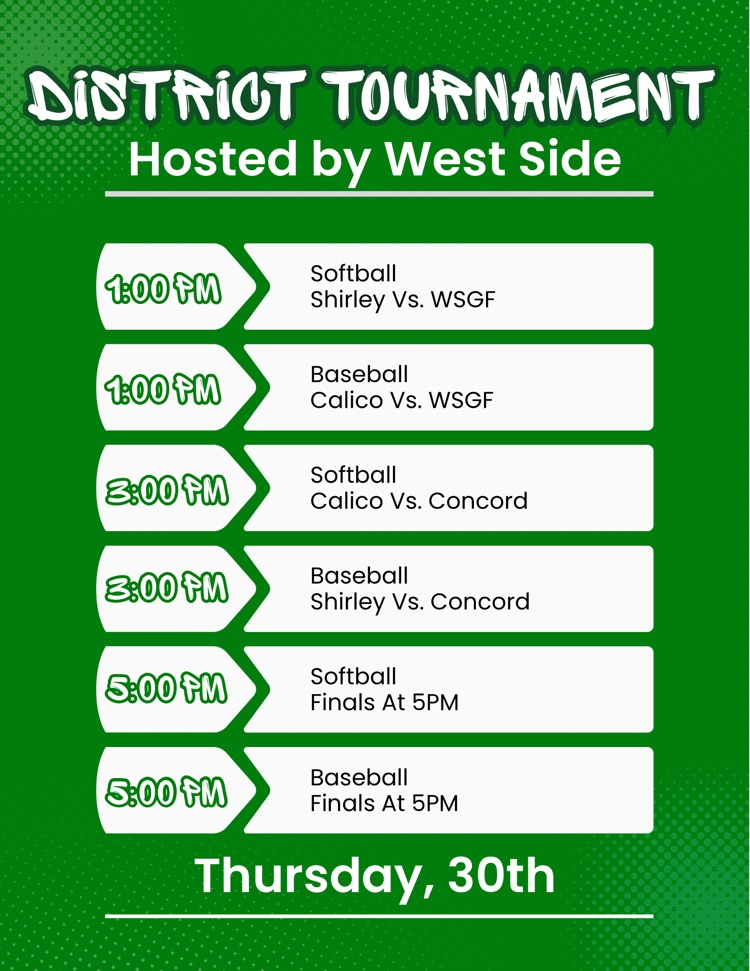 DISTRICT TOURNAMENT
Hosted by West Side

1:00 PM
Softball
Shirley Vs. WSGF

1:00 PM
Baseball
Calico Vs. WSGF

3:00 PM
Softball
Calico Vs. Concord

3:00 PM
Baseball
Shirley Vs. Concord

5:00 PM
Softball
Finals At 5PM

5:00 PM
Baseball
Finals At 5PM

Thursday, 30th